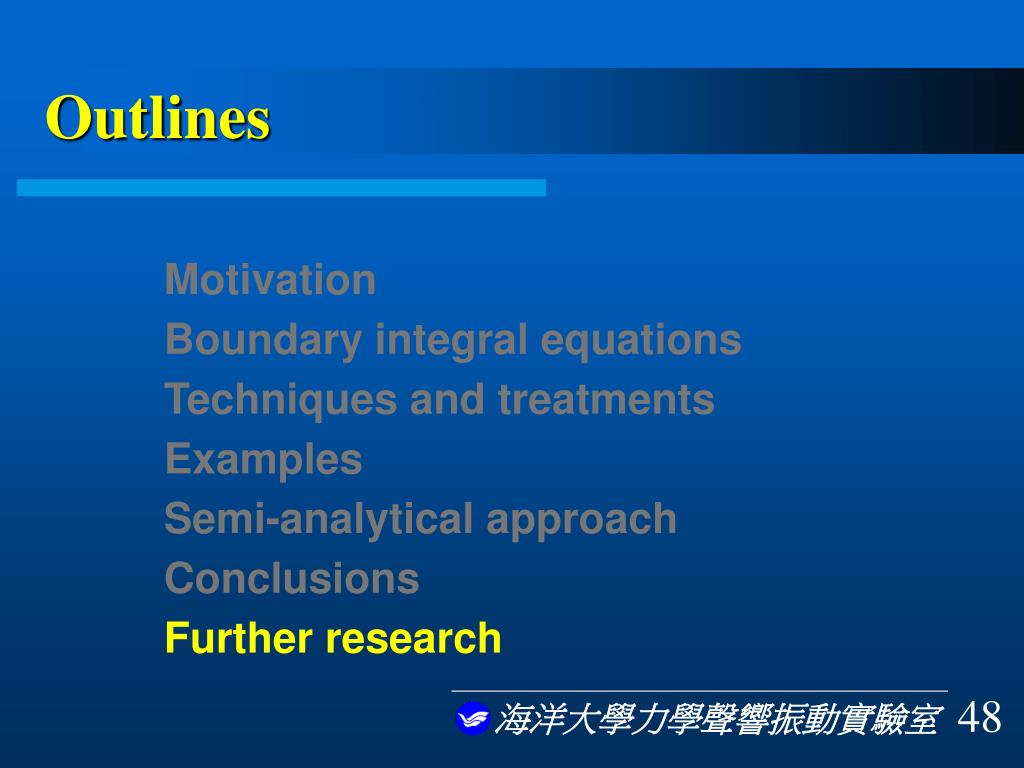 Outlines

Motivation
Boundary integral equations
Techniques and treatments
Examples
Semi-analytical approach
Conclusions
Further research

海洋大學力學聲響振動實驗室 48